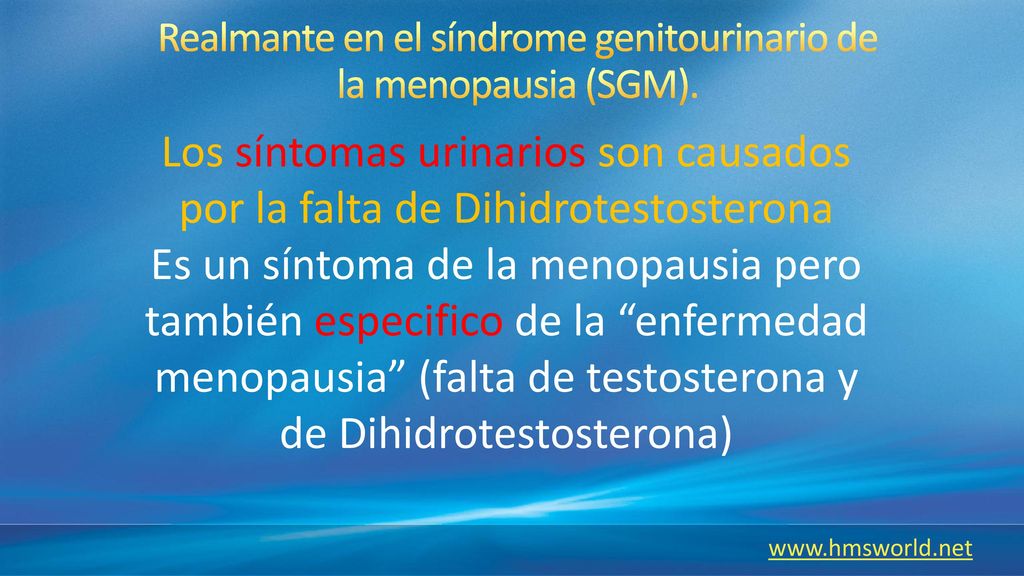 Realmante en el síndrome genitourinario de la menopausia (SGM).

Los síntomas urinarios son causados por la falta de Dihidrotestosterona

Es un síntoma de la menopausia pero también especifico de la “enfermedad menopausia” (falta de testosterona y de Dihidrotestosterona)

www.hmsworld.net